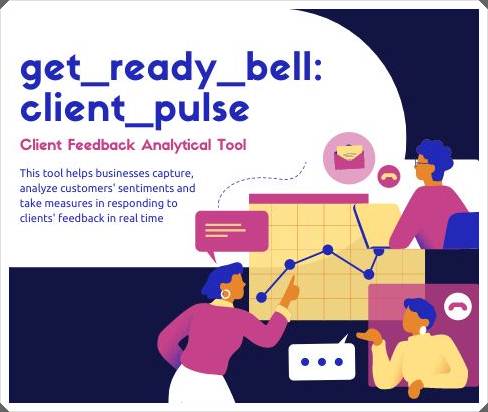 get_ready_bell:
client_pulse

Client Feedback Analytical Tool

This tool helps businesses capture, analyze customers' sentiments and take measures in responding to clients' feedback in real time